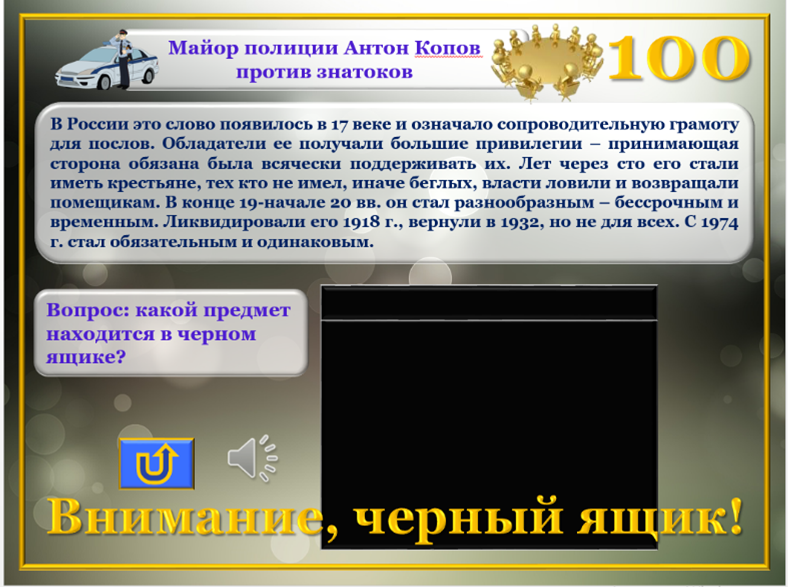 Майор полиции Антон Копов против знатоков

100

В России это слово появилось в 17 веке и означало сопроводительную грамоту для послов. Обладатели ее получали большие привилегии – принимающая сторона обязана была всячески поддерживать их. Лет через сто его стали иметь крестьяне, тех кто не имел, иначе беглых, власти ловили и возвращали помещикам. В конце 19-начале 20 вв. он стал разнообразным – бессрочным и временным. Ликвидировали его 1918 г., вернули в 1932, но не для всех. С 1974 г. стал обязательным и одинаковым.

Вопрос: какой предмет находится в черном ящике?

Внимание, черный ящик!